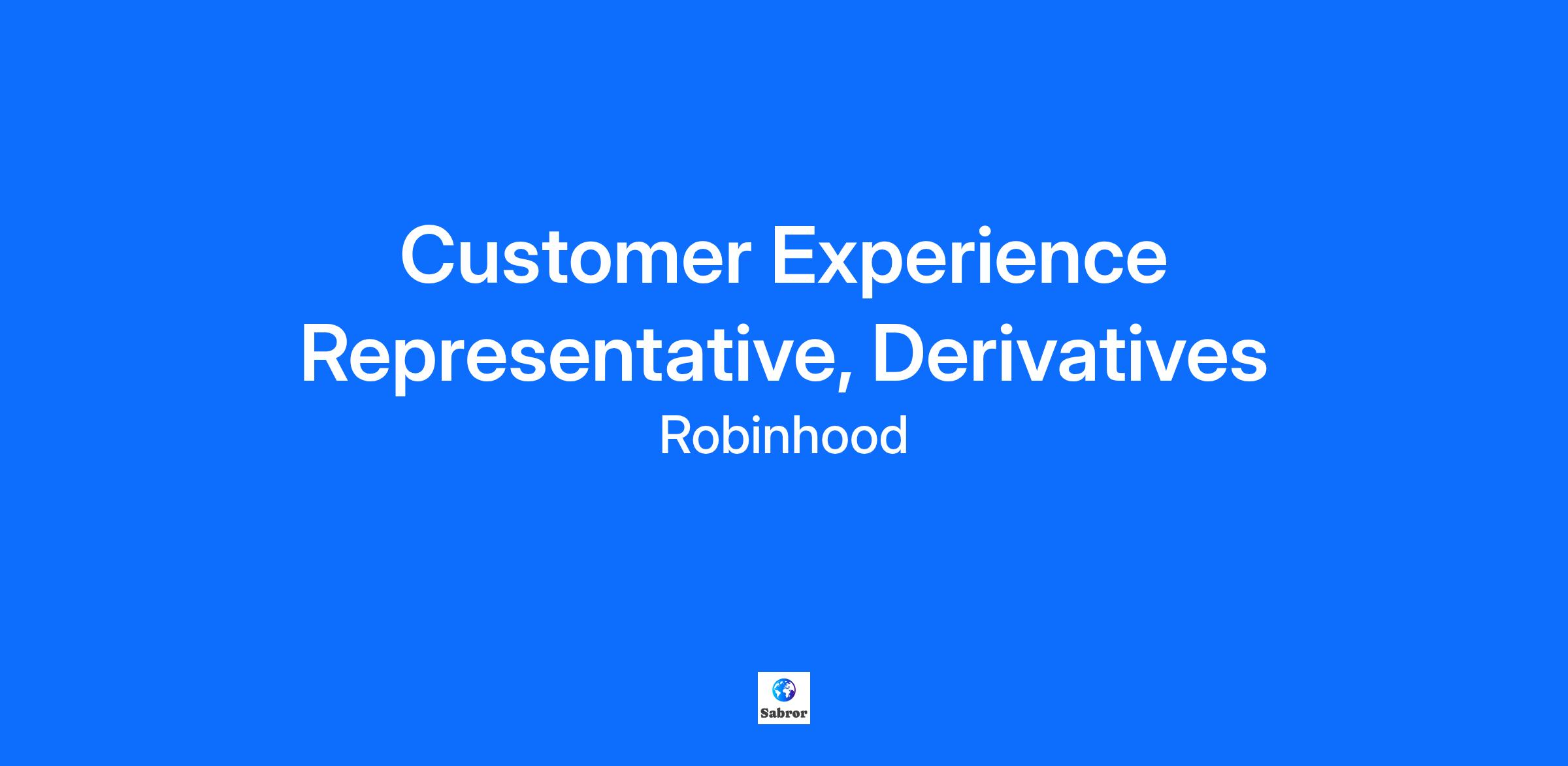 Customer Experience Representative, Derivatives

Robinhood

Sabror